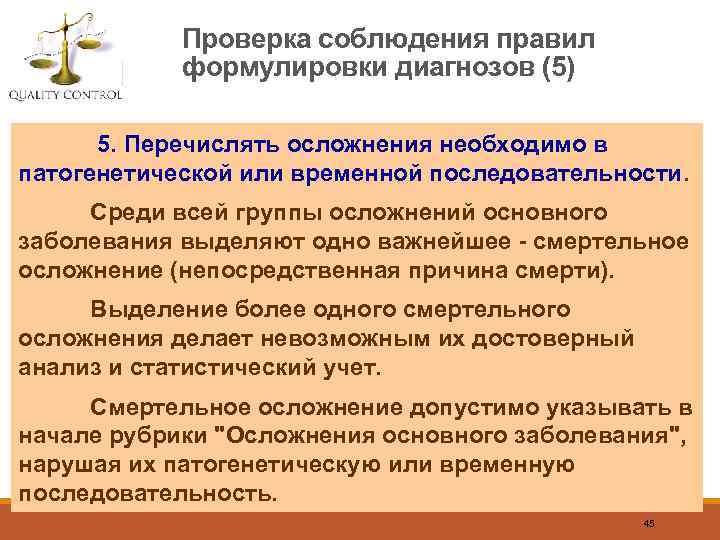 QUALITY CONTROL

Проверка соблюдения правил формулировки диагнозов (5)

5. Перечислять осложнения необходимо в патогенетической или временной последовательности.

Среди всей группы осложнений основного заболевания выделяют одно важнейшее - смертельное осложнение (непосредственная причина смерти).

Выделение более одного смертельного осложнения делает невозможным их достоверный анализ и статистический учет.

Смертельное осложнение допустимо указывать в начале рубрики "Осложнения основного заболевания", нарушая их патогенетическую или временную последовательность.

45